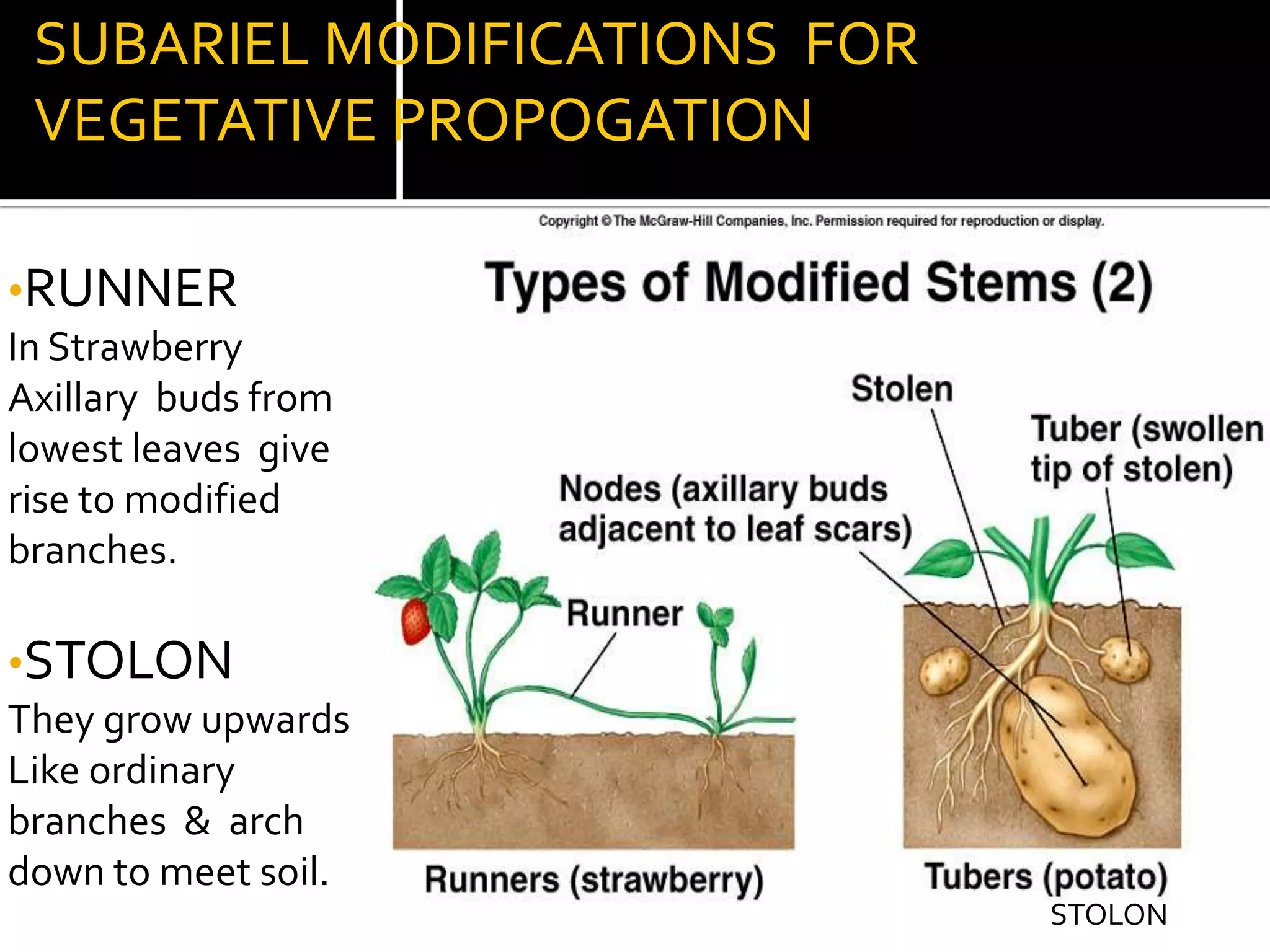 SUBARIEL MODIFICATIONS FOR VEGETATIVE PROPOGATION

•RUNNER
In Strawberry Axillary buds from lowest leaves give rise to modified branches.

•STOLON
They grow upwards Like ordinary branches & arch down to meet soil.

Copyright © The McGraw-Hill Companies, Inc. Permission required for reproduction or display.

Types of Modified Stems (2)

Stolen

Tuber (swollen tip of stolen)

Nodes (axillary buds adjacent to leaf scars)

Runner

Runners (strawberry)

Tubers (potato)

STOLON